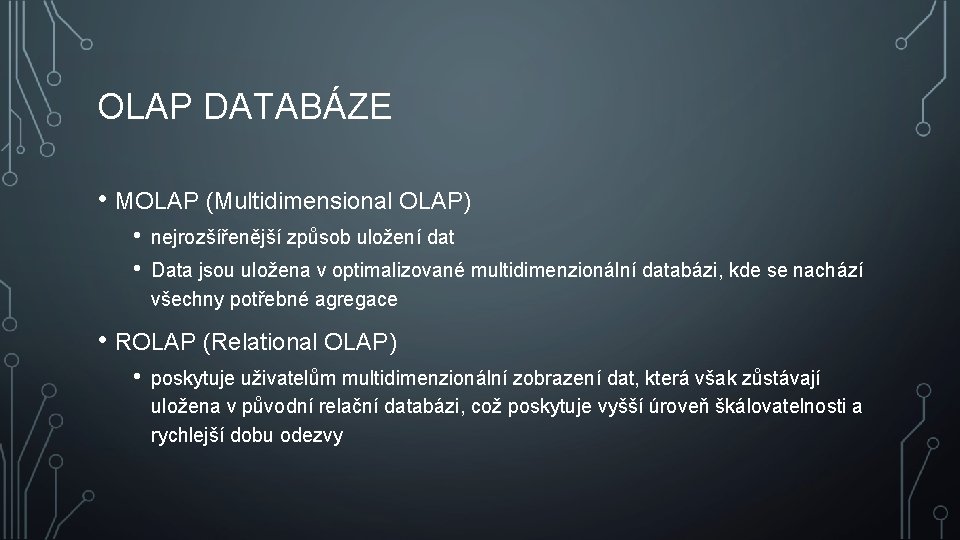 OLAP DATABÁZE

• MOLAP (Multidimensional OLAP)

• nejrozšířenější způsob uložení dat

• Data jsou uložena v optimalizované multidimenzionální databázi, kde se nachází všechny potřebné agregace

• ROLAP (Relational OLAP)

• poskytuje uživatelům multidimenzionální zobrazení dat, která však zůstávají uložena v původní relační databázi, což poskytuje vyšší úroveň škálovatelnosti a rychlejší dobu odezvy